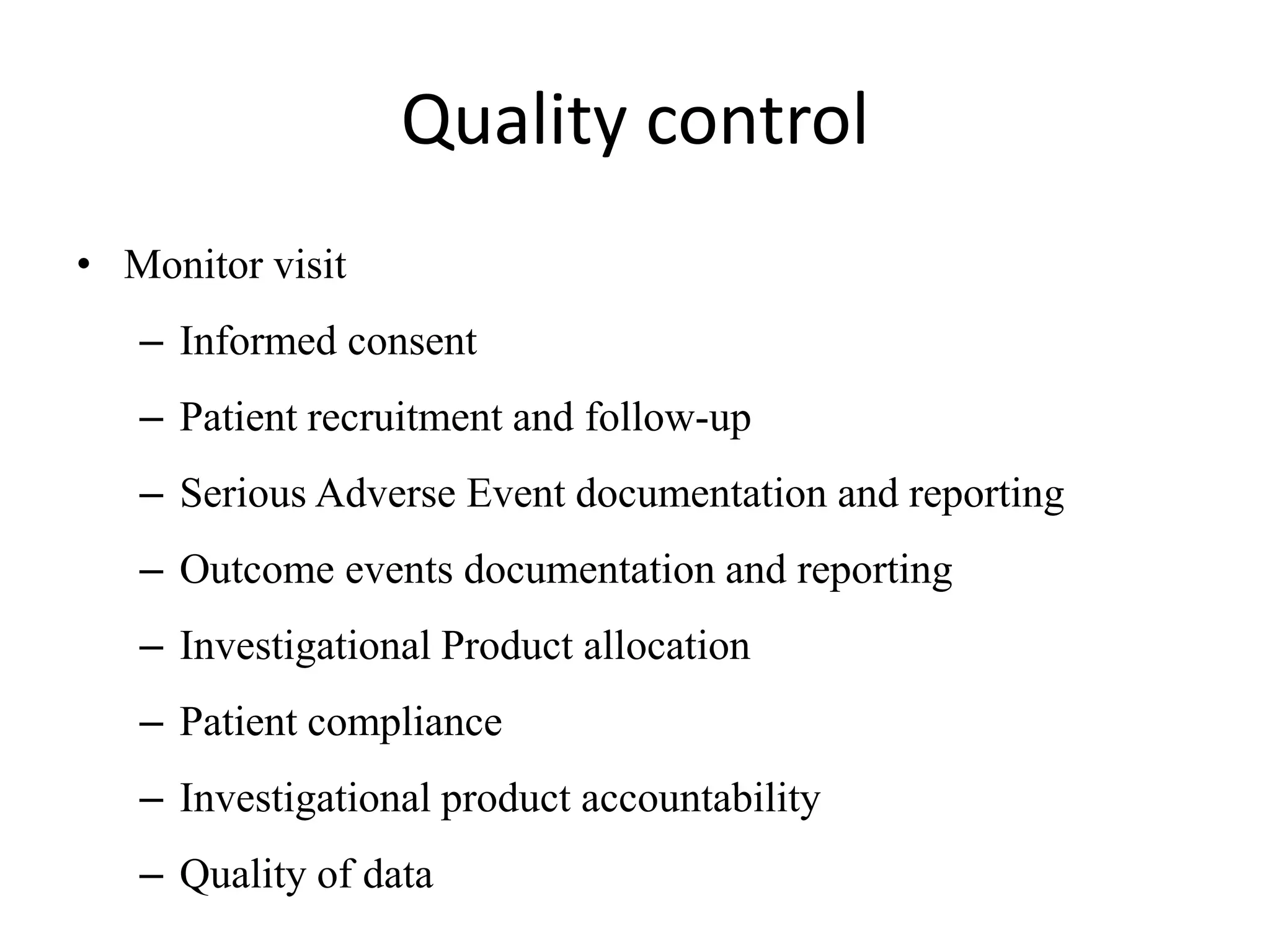 Quality control

• Monitor visit
– Informed consent
– Patient recruitment and follow-up
– Serious Adverse Event documentation and reporting
– Outcome events documentation and reporting
– Investigational Product allocation
– Patient compliance
– Investigational product accountability
– Quality of data